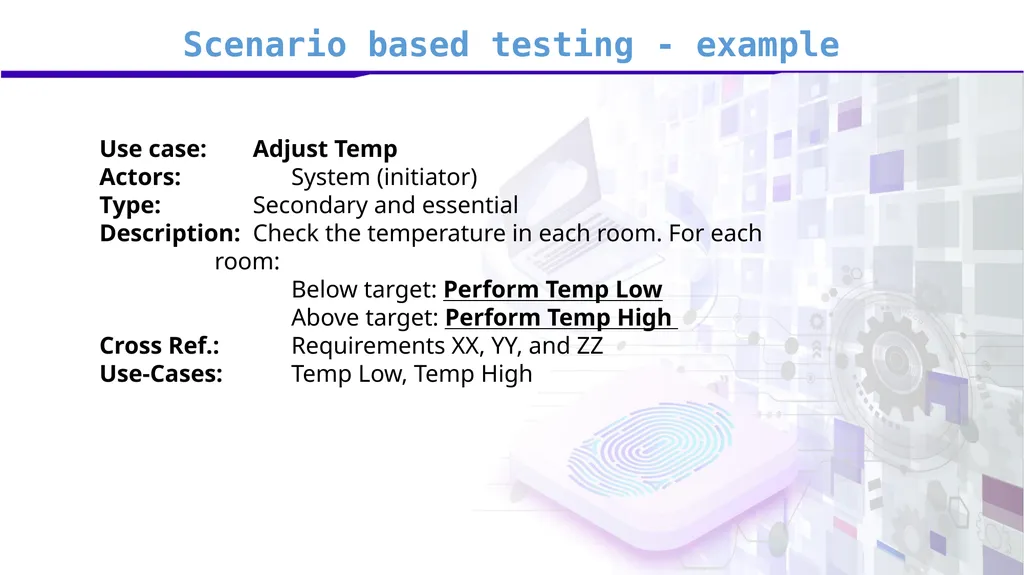 Scenario based testing - example

Use case: Adjust Temp
Actors: System (initiator)
Type: Secondary and essential
Description: Check the temperature in each room. For each room:
Below target: Perform Temp Low
Above target: Perform Temp High
Cross Ref.: Requirements XX, YY, and ZZ
Use-Cases: Temp Low, Temp High